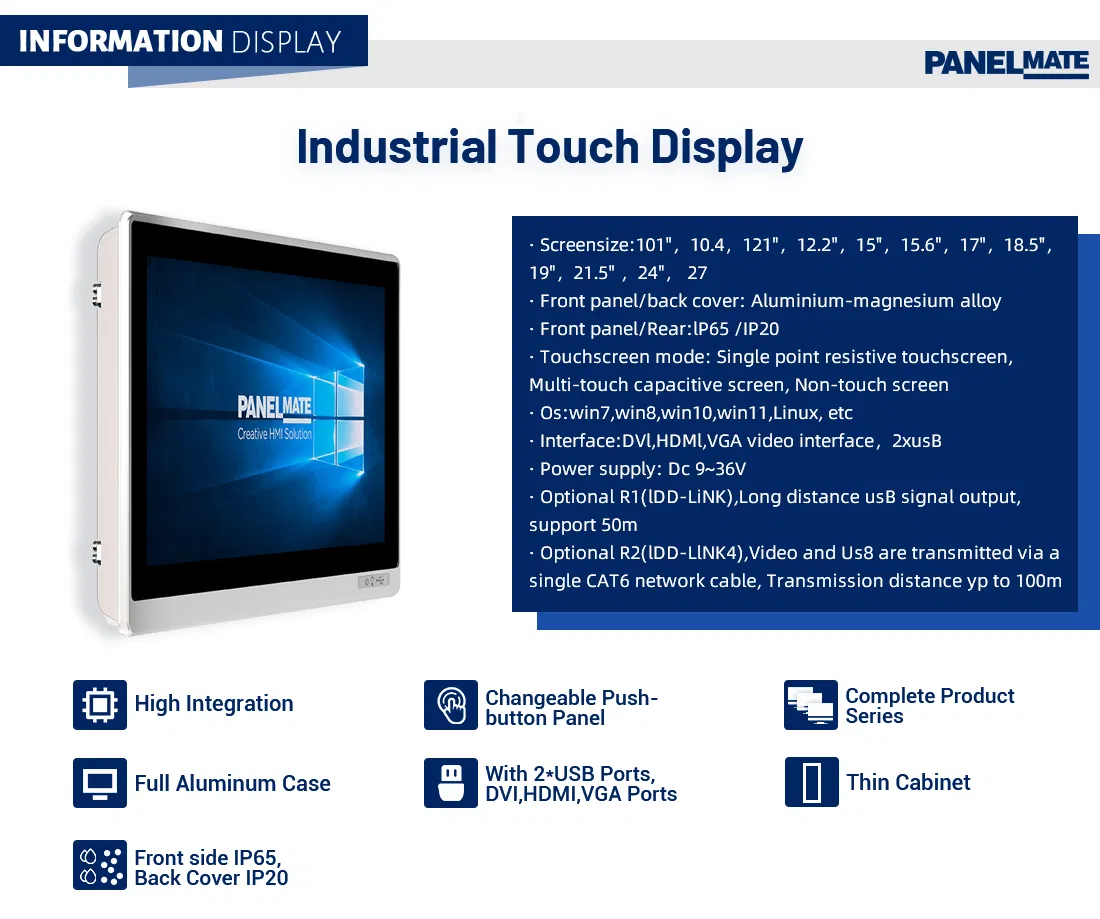 INFORMATION DISPLAY

PANELMATE

Industrial Touch Display

PANELMATE
Creative HMI Solution

· Screensize:101", 10.4, 121", 12.2", 15", 15.6", 17", 18.5", 19", 21.5" , 24", 27
· Front panel/back cover: Aluminium-magnesium alloy
· Front panel/Rear:lP65 /IP20
· Touchscreen mode: Single point resistive touchscreen, Multi-touch capacitive screen, Non-touch screen
· Os:win7,win8,win10,win11,Linux, etc
· Interface:DVl,HDMl,VGA video interface, 2xusB
· Power supply: Dc 9~36V
· Optional R1(lDD-LiNK),Long distance usB signal output, support 50m
· Optional R2(lDD-LlNK4),Video and Us8 are transmitted via a single CAT6 network cable, Transmission distance yp to 100m

High Integration

Changeable Push-button Panel

Complete Product Series

Full Aluminum Case

With 2*USB Ports, DVI,HDMI,VGA Ports

Thin Cabinet

Front side IP65, Back Cover IP20